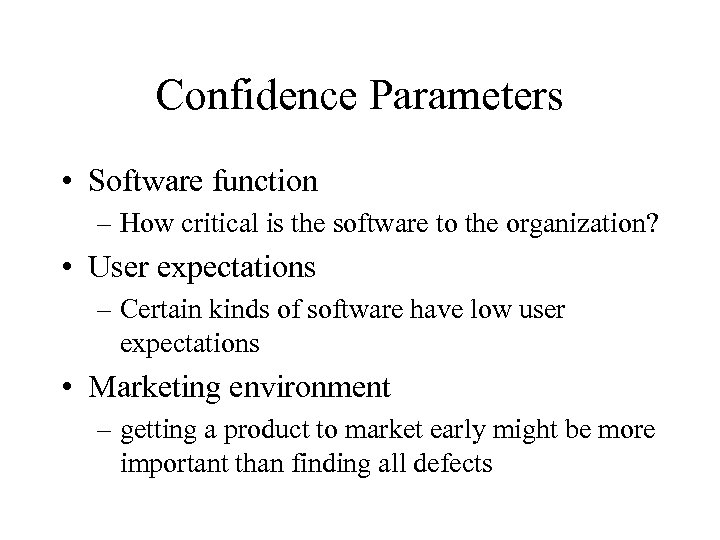 Confidence Parameters

• Software function
– How critical is the software to the organization?
• User expectations
– Certain kinds of software have low user expectations
• Marketing environment
– getting a product to market early might be more important than finding all defects